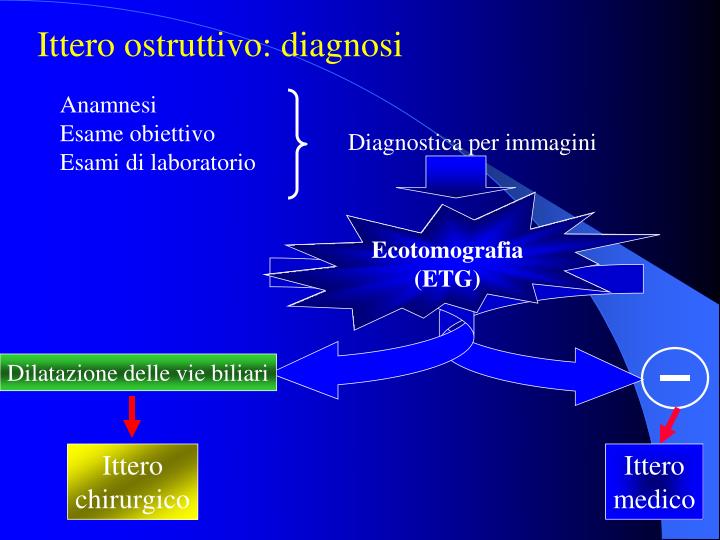 Ittero ostruttivo: diagnosi

Anamnesi
Esame obiettivo
Esami di laboratorio

Diagnostica per immagini

Ecotomografia
(ETG)

Dilatazione delle vie biliari

−

Ittero chirurgico

Ittero medico